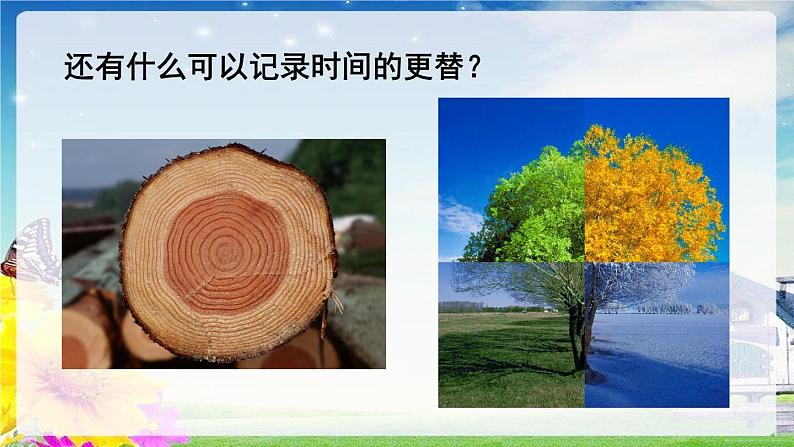 还有什么可以记录时间的更替？